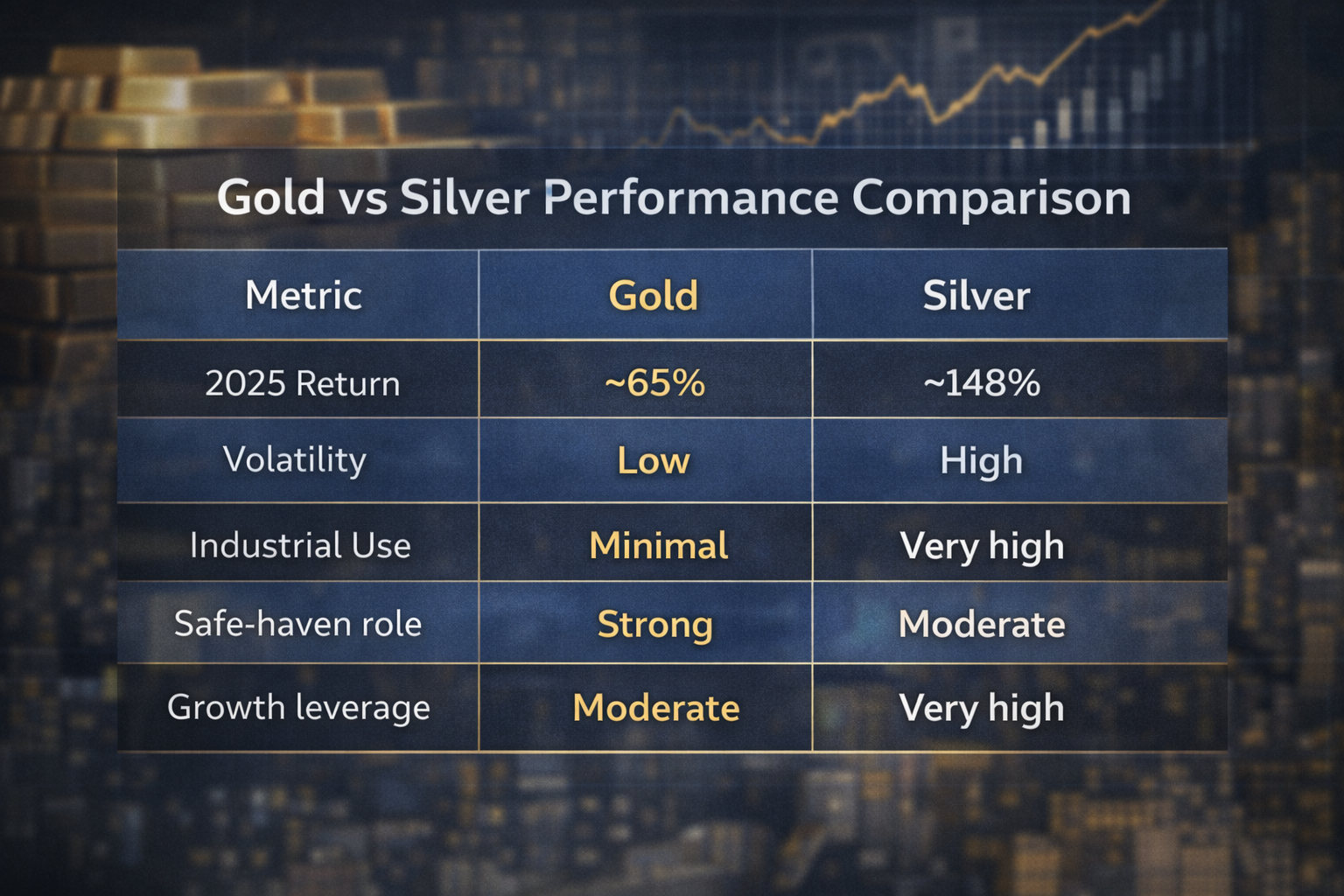 Gold vs Silver Performance Comparison

| Metric | Gold | Silver |
|---|---|---|
| 2025 Return | ~65% | ~148% |
| Volatility | Low | High |
| Industrial Use | Minimal | Very high |
| Safe-haven role | Strong | Moderate |
| Growth leverage | Moderate | Very high |